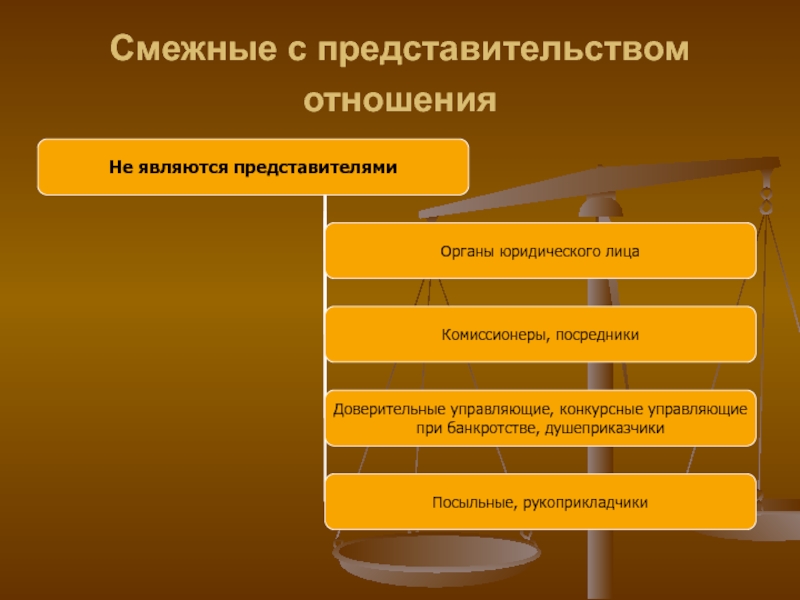 Смежные с представительством отношения

Не являются представителями

Органы юридического лица

Комиссионеры, посредники

Доверительные управляющие, конкурсные управляющие при банкротстве, душеприказчики

Посыльные, рукоприкладчики